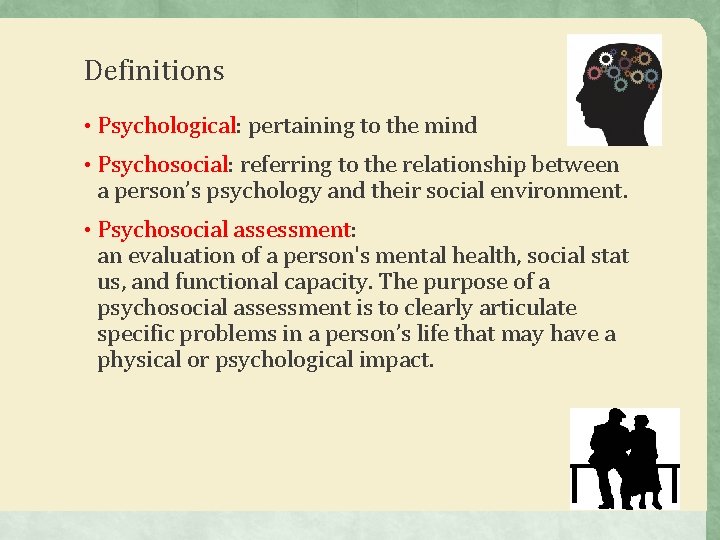 Definitions

• Psychological: pertaining to the mind

• Psychosocial: referring to the relationship between a person's psychology and their social environment.

• Psychosocial assessment: an evaluation of a person's mental health, social stat us, and functional capacity. The purpose of a psychosocial assessment is to clearly articulate specific problems in a person's life that may have a physical or psychological impact.